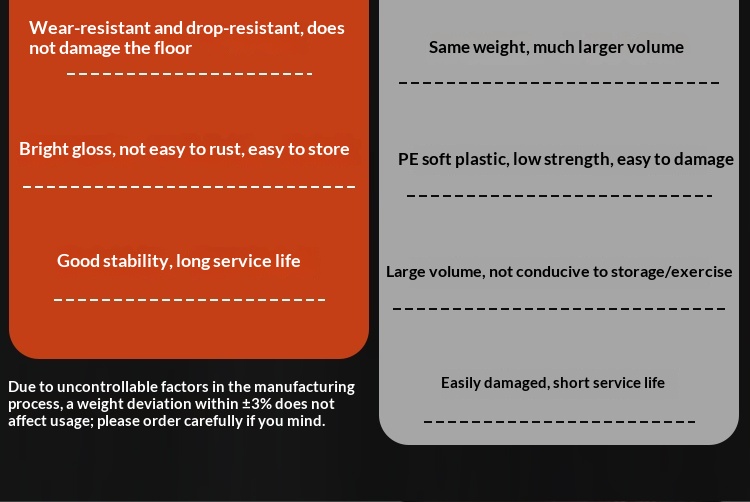 Wear-resistant and drop-resistant, does not damage the floor

Bright gloss, not easy to rust, easy to store

Good stability, long service life

Due to uncontrollable factors in the manufacturing process, a weight deviation within ±3% does not affect usage; please order carefully if you mind.

Same weight, much larger volume

PE soft plastic, low strength, easy to damage

Large volume, not conducive to storage/exercise

Easily damaged, short service life